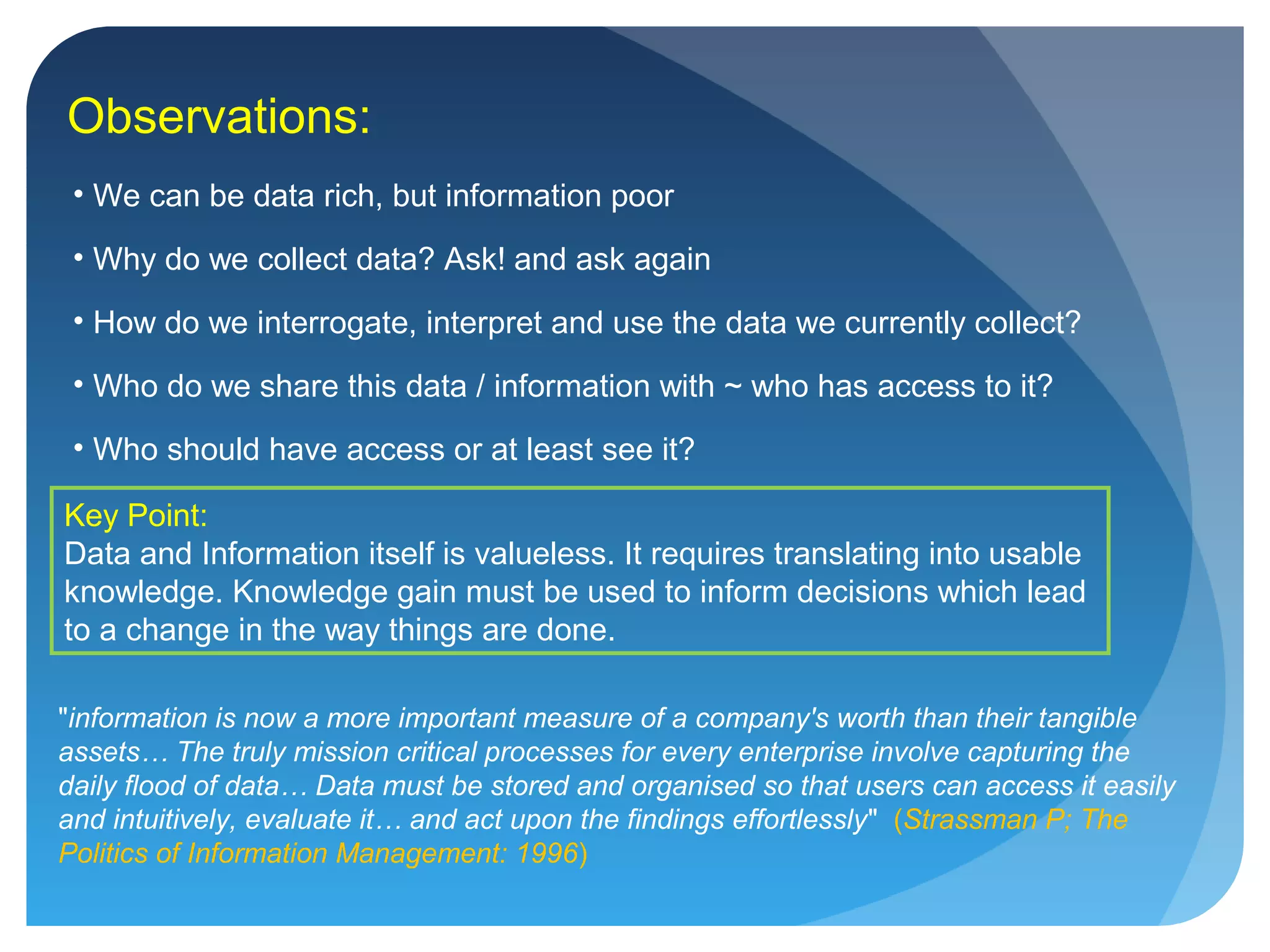 Observations:

• We can be data rich, but information poor

• Why do we collect data? Ask! and ask again

• How do we interrogate, interpret and use the data we currently collect?

• Who do we share this data / information with ~ who has access to it?

• Who should have access or at least see it?

Key Point:
Data and Information itself is valueless. It requires translating into usable knowledge. Knowledge gain must be used to inform decisions which lead to a change in the way things are done.

"information is now a more important measure of a company's worth than their tangible assets… The truly mission critical processes for every enterprise involve capturing the daily flood of data… Data must be stored and organised so that users can access it easily and intuitively, evaluate it… and act upon the findings effortlessly" (Strassman P; The Politics of Information Management: 1996)